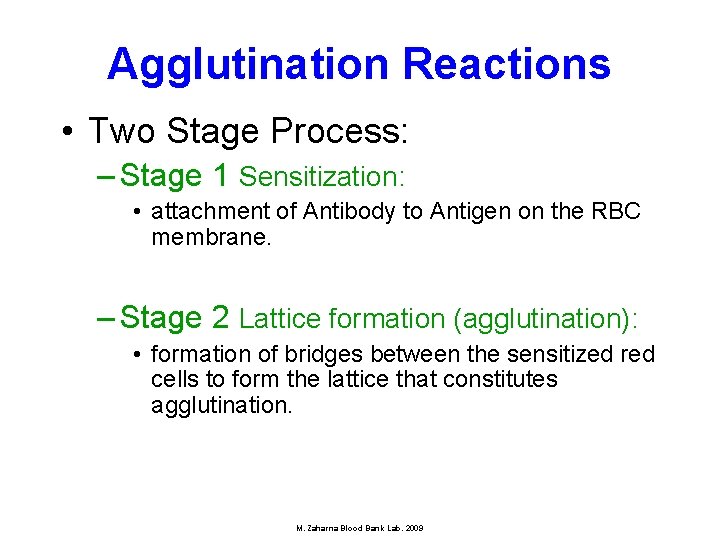 Agglutination Reactions

• Two Stage Process:

– Stage 1 Sensitization:

• attachment of Antibody to Antigen on the RBC membrane.

– Stage 2 Lattice formation (agglutination):

• formation of bridges between the sensitized red cells to form the lattice that constitutes agglutination.

M. Zaharna Blood Bank Lab. 2009